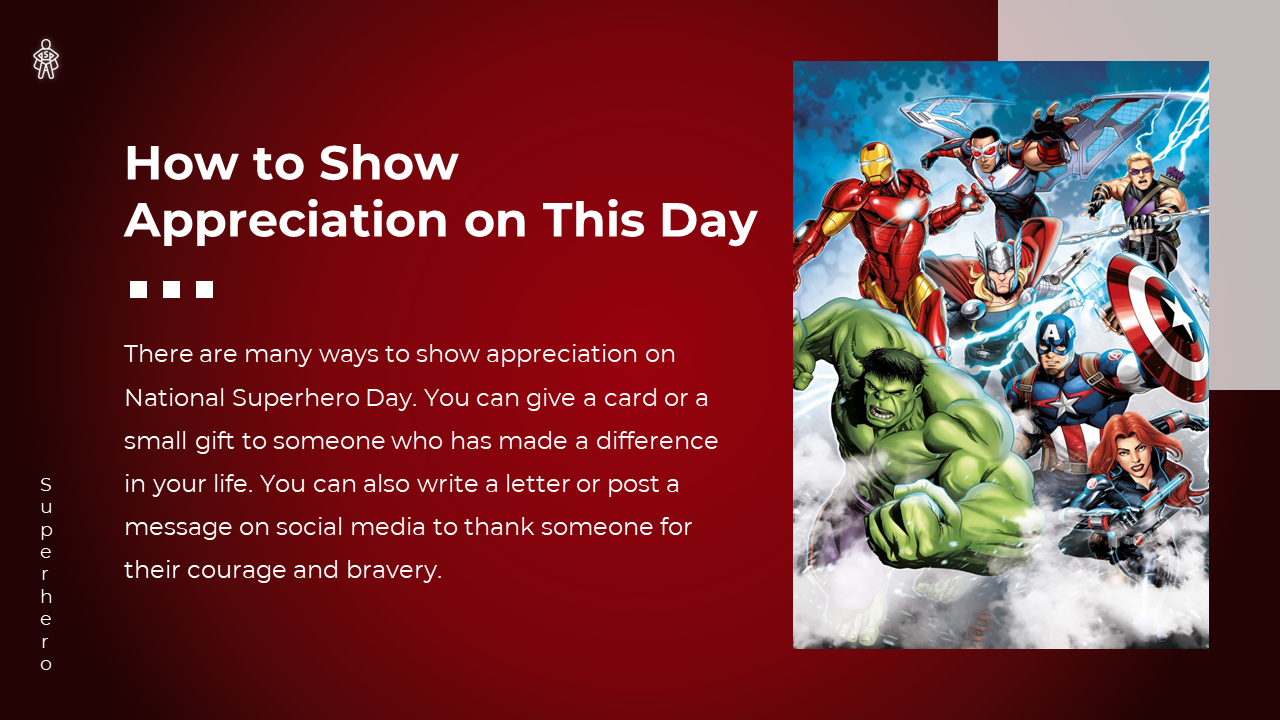 How to Show Appreciation on This Day

There are many ways to show appreciation on National Superhero Day. You can give a card or a small gift to someone who has made a difference in your life. You can also write a letter or post a message on social media to thank someone for their courage and bravery.

Superhero